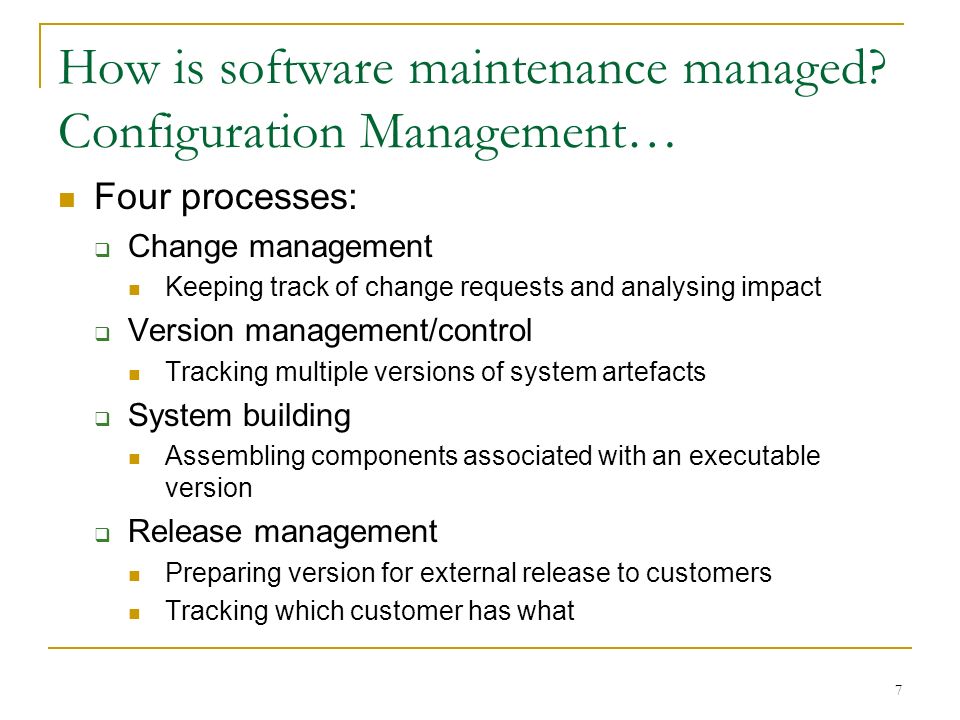 How is software maintenance managed? Configuration Management…

Four processes:

Change management

Keeping track of change requests and analysing impact

Version management/control

Tracking multiple versions of system artefacts

System building

Assembling components associated with an executable version

Release management

Preparing version for external release to customers

Tracking which customer has what

7